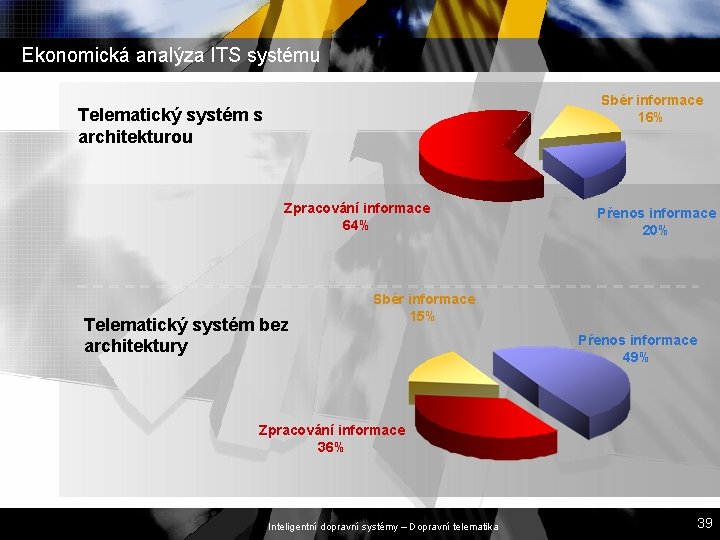 Ekonomická analýza ITS systému

Telematický systém s architekturou

Sběr informace
16%

Zpracování informace
64%

Přenos informace
20%

Telematický systém bez architektury

Sběr informace
15%

Přenos informace
49%

Zpracování informace
36%

Inteligentní dopravní systémy – Dopravní telematika

39